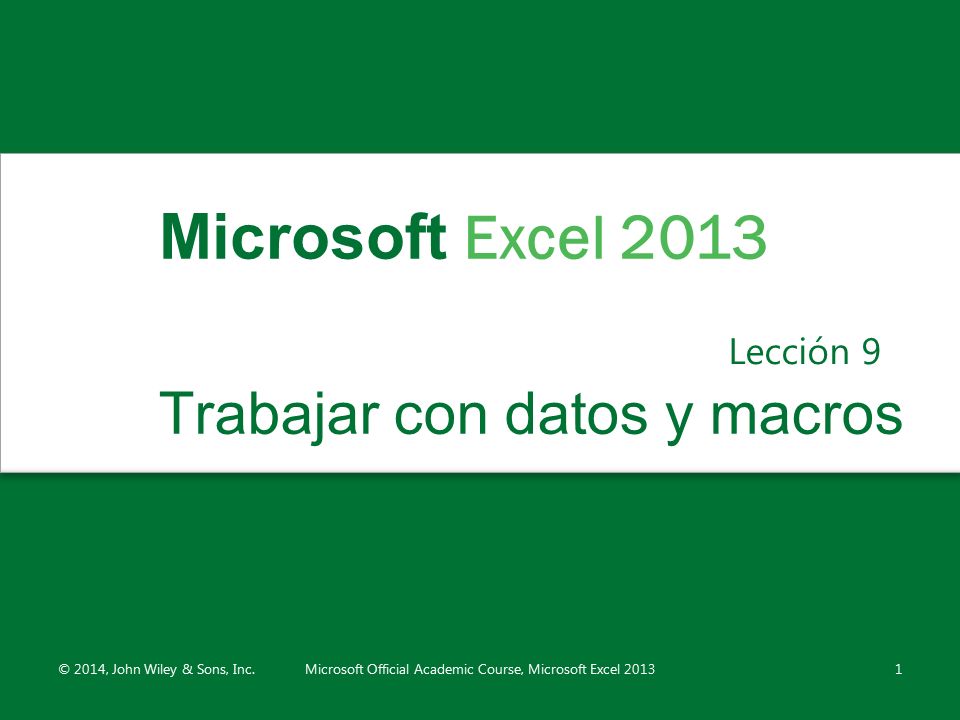 Microsoft Excel 2013

Lección 9

Trabajar con datos y macros

© 2014, John Wiley & Sons, Inc.

Microsoft Official Academic Course, Microsoft Excel 2013

1